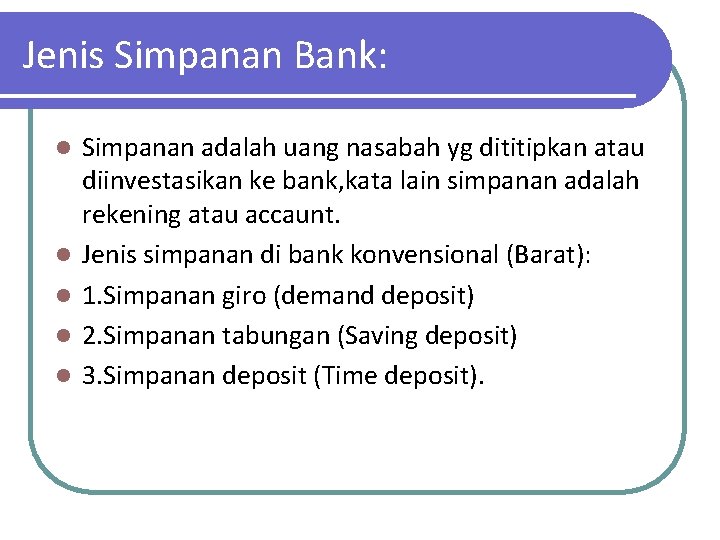 Jenis Simpanan Bank:

Simpanan adalah uang nasabah yg dititipkan atau diinvestasikan ke bank,kata lain simpanan adalah rekening atau accaunt.

Jenis simpanan di bank konvensional (Barat):

1.Simpanan giro (demand deposit)

2.Simpanan tabungan (Saving deposit)

3.Simpanan deposit (Time deposit).